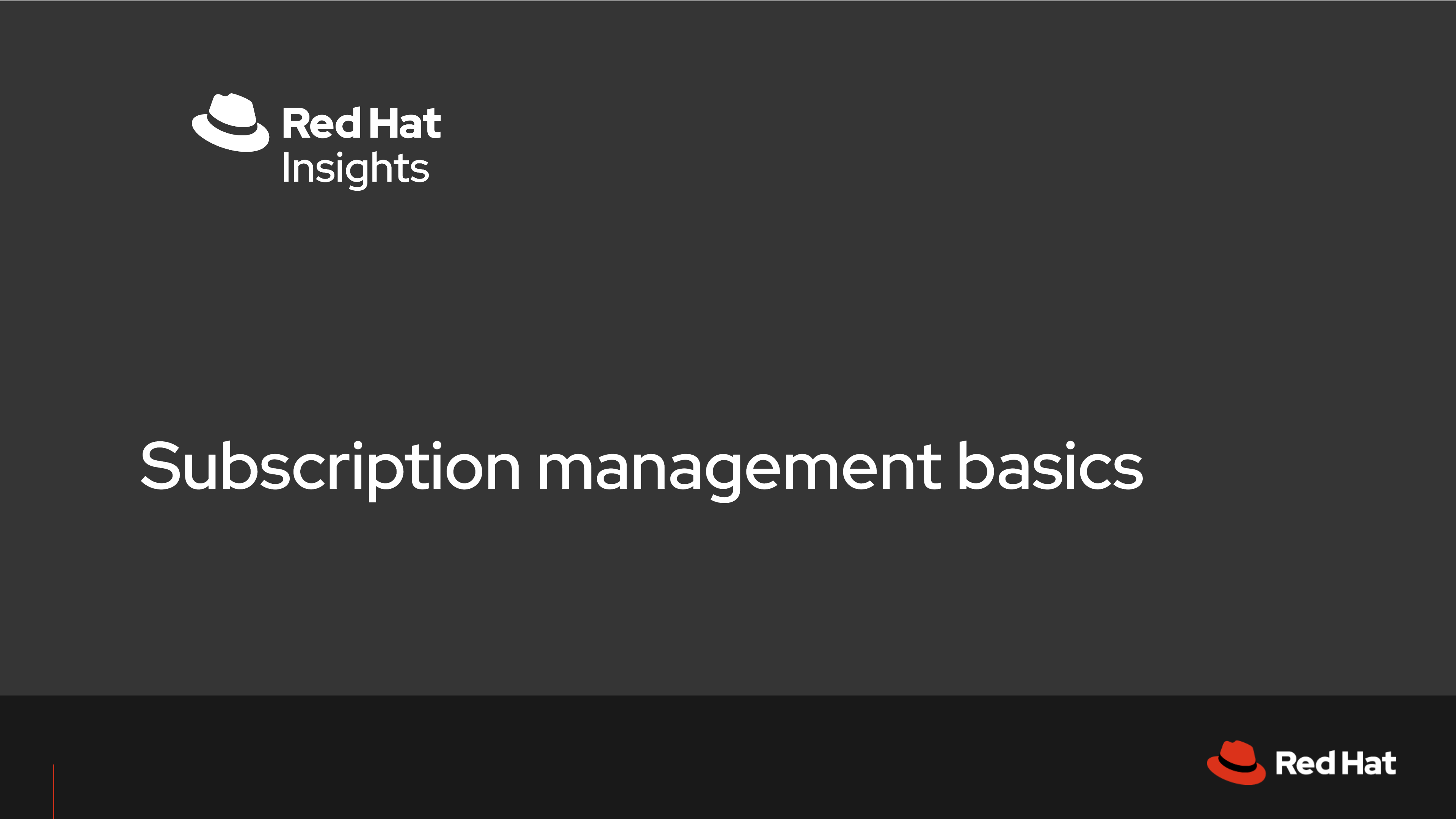 Red Hat
Insights

Subscription management basics

Red Hat